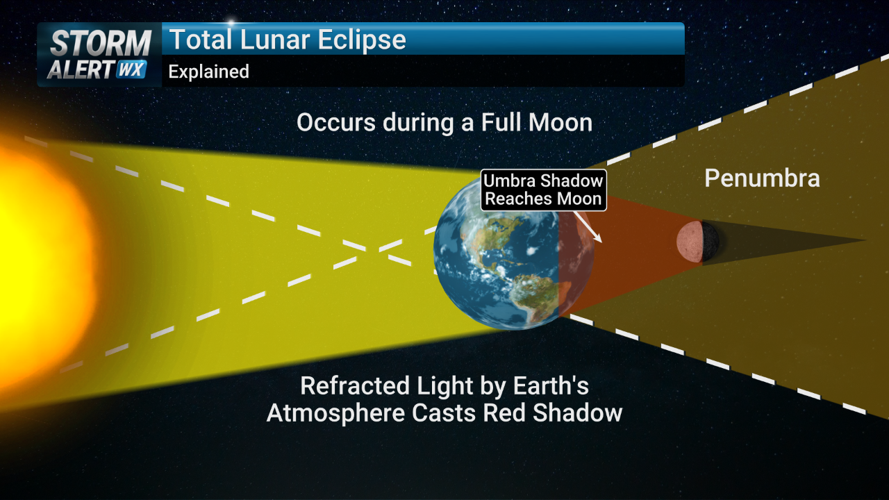 STORM ALERT WX

Total Lunar Eclipse

Explained

Occurs during a Full Moon

Umbra Shadow Reaches Moon

Penumbra

Refracted Light by Earth's Atmosphere Casts Red Shadow